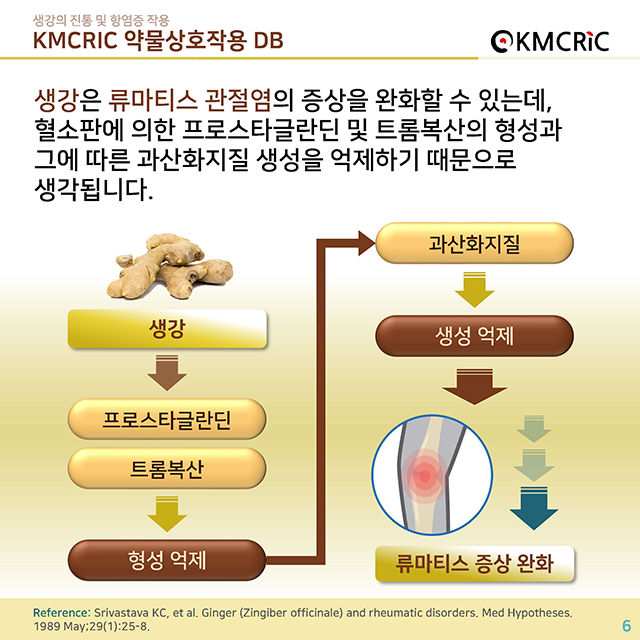 생강의 진통 및 항염증 작용
KMCRIC 약물상호작용 DB

KMCRIC

생강은 류마티스 관절염의 증상을 완화할 수 있는데, 혈소판에 의한 프로스타글란딘 및 트롬복산의 형성과 그에 따른 과산화지질 생성을 억제하기 때문으로 생각됩니다.

생강

프로스타글란딘

트롬복산

형성 억제

과산화지질

생성 억제

류마티스 증상 완화

Reference: Srivastava KC, et al. Ginger (Zingiber officinale) and rheumatic disorders. Med Hypotheses. 1989 May;29(1):25-8.

6